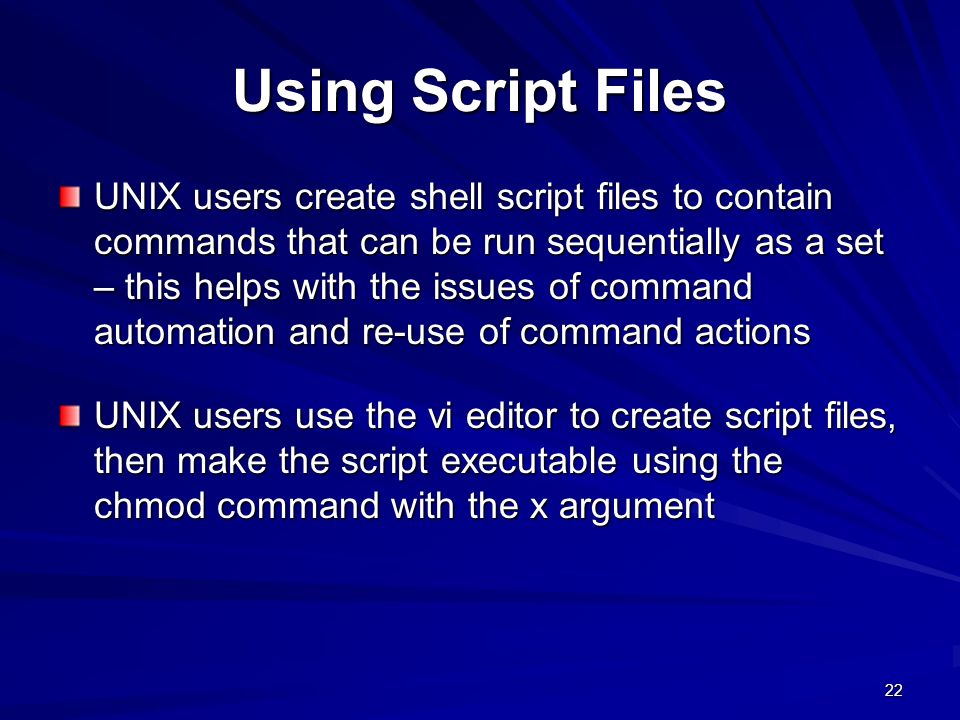 Using Script Files

UNIX users create shell script files to contain commands that can be run sequentially as a set – this helps with the issues of command automation and re-use of command actions

UNIX users use the vi editor to create script files, then make the script executable using the chmod command with the x argument

22